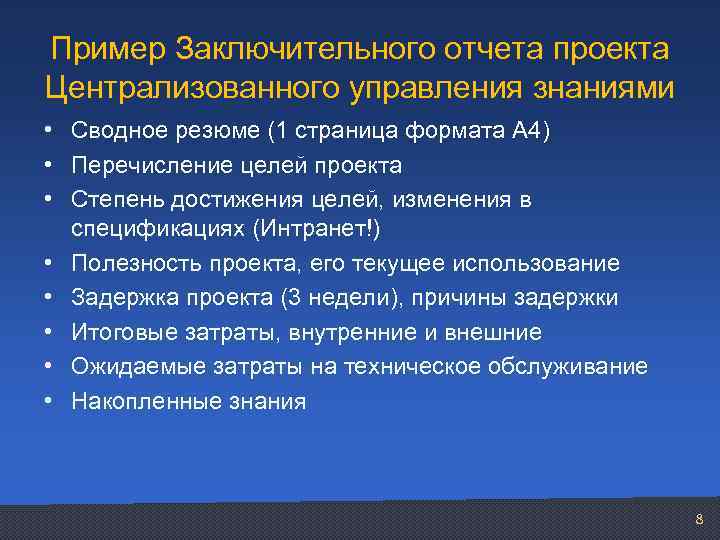 Пример Заключительного отчета проекта Централизованного управления знаниями

• Сводное резюме (1 страница формата А4)
• Перечисление целей проекта
• Степень достижения целей, изменения в спецификациях (Интранет!)
• Полезность проекта, его текущее использование
• Задержка проекта (3 недели), причины задержки
• Итоговые затраты, внутренние и внешние
• Ожидаемые затраты на техническое обслуживание
• Накопленные знания

8